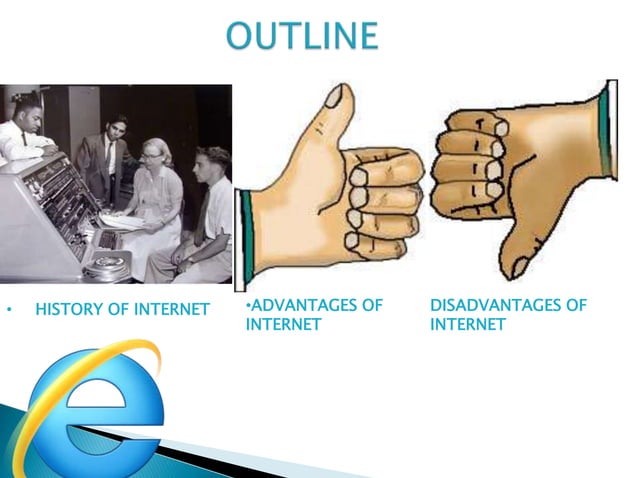 OUTLINE

• HISTORY OF INTERNET

•ADVANTAGES OF INTERNET

DISADVANTAGES OF INTERNET